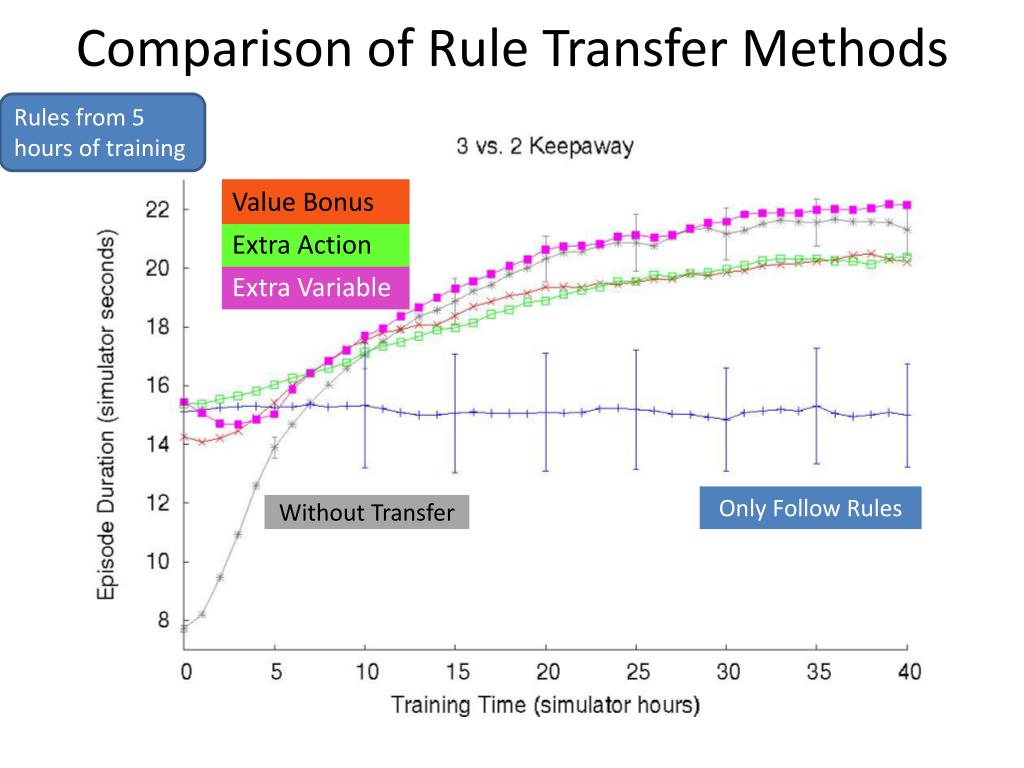 Comparison of Rule Transfer Methods

Rules from 5 hours of training

3 vs. 2 Keepaway

Value Bonus
Extra Action
Extra Variable

Without Transfer

Only Follow Rules

Episode Duration (simulator seconds)

22
20
18
16
14
12
10
8

0 5 10 15 20 25 30 35 40

Training Time (simulator hours)